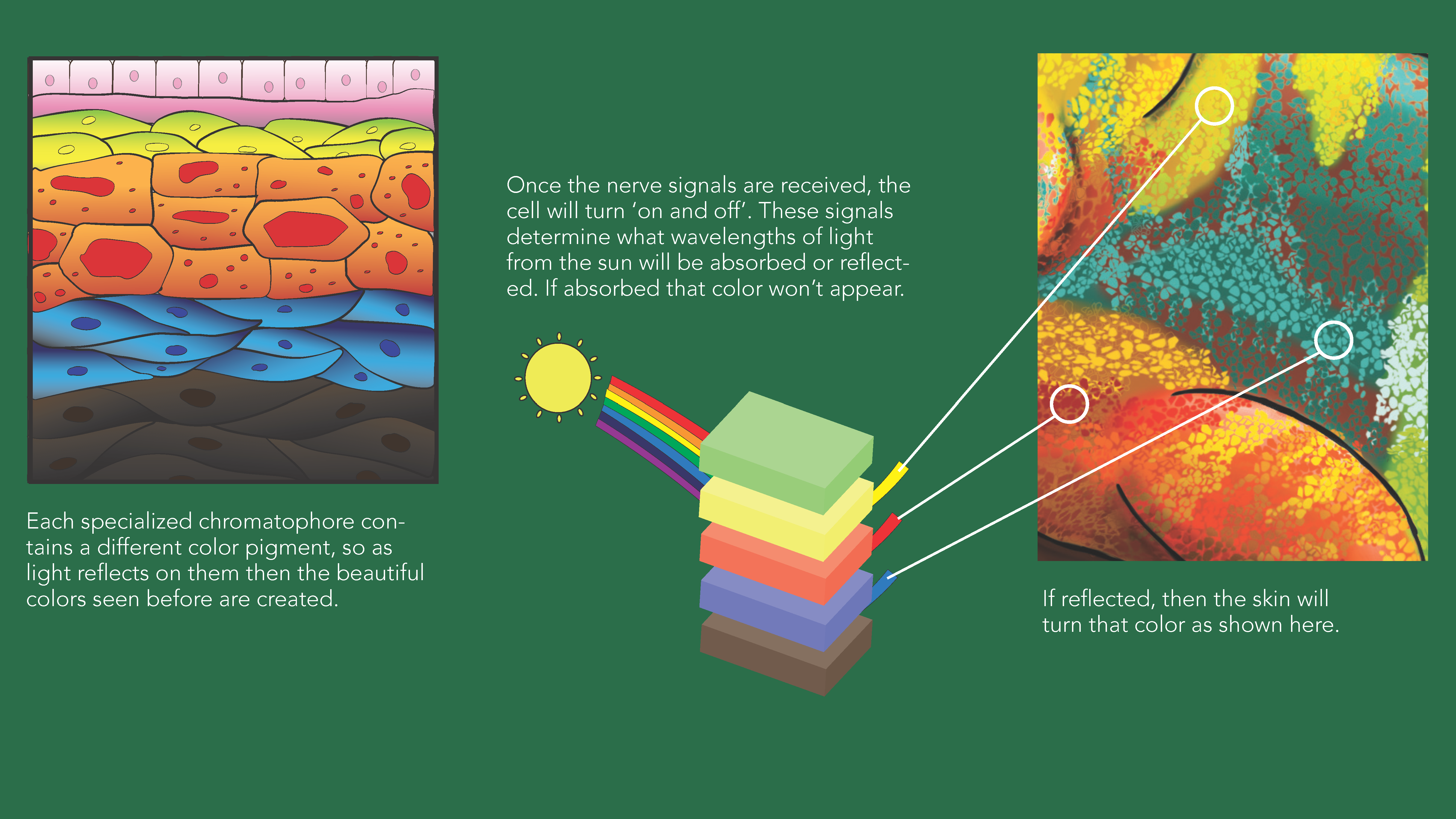 Each specialized chromatophore contains a different color pigment, so as light reflects on them then the beautiful colors seen before are created.

Once the nerve signals are received, the cell will turn 'on and off'. These signals determine what wavelengths of light from the sun will be absorbed or reflected. If absorbed that color won't appear.

If reflected, then the skin will turn that color as shown here.